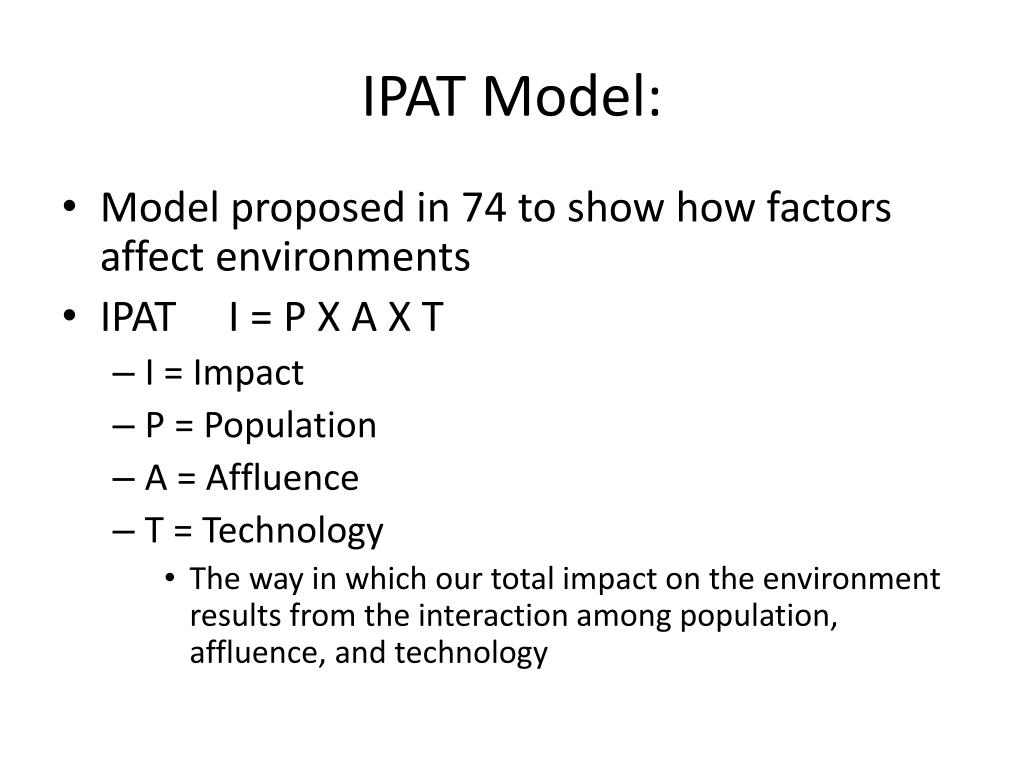 IPAT Model:

• Model proposed in 74 to show how factors affect environments
• IPAT I = P X A X T
– I = Impact
– P = Population
– A = Affluence
– T = Technology
• The way in which our total impact on the environment results from the interaction among population, affluence, and technology